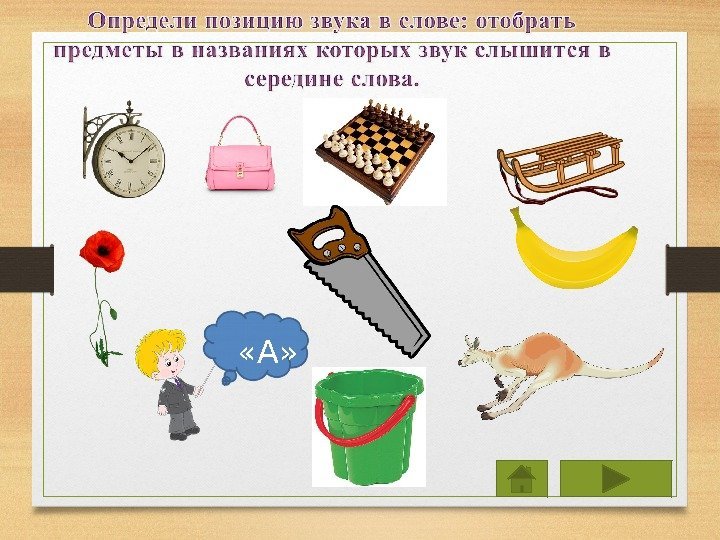 Определи позицию звука в слове: отобрать предметы в названиях которых звук слышится в середине слова.

«А»